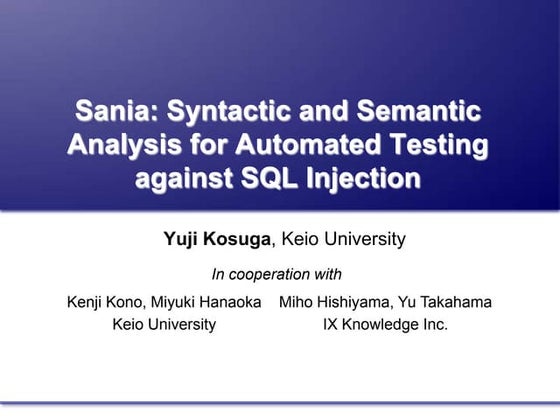 Sania: Syntactic and Semantic Analysis for Automated Testing against SQL Injection

Yuji Kosuga, Keio University

In cooperation with

Kenji Kono, Miyuki Hanaoka
Keio University

Miho Hishiyama, Yu Takahama
IX Knowledge Inc.